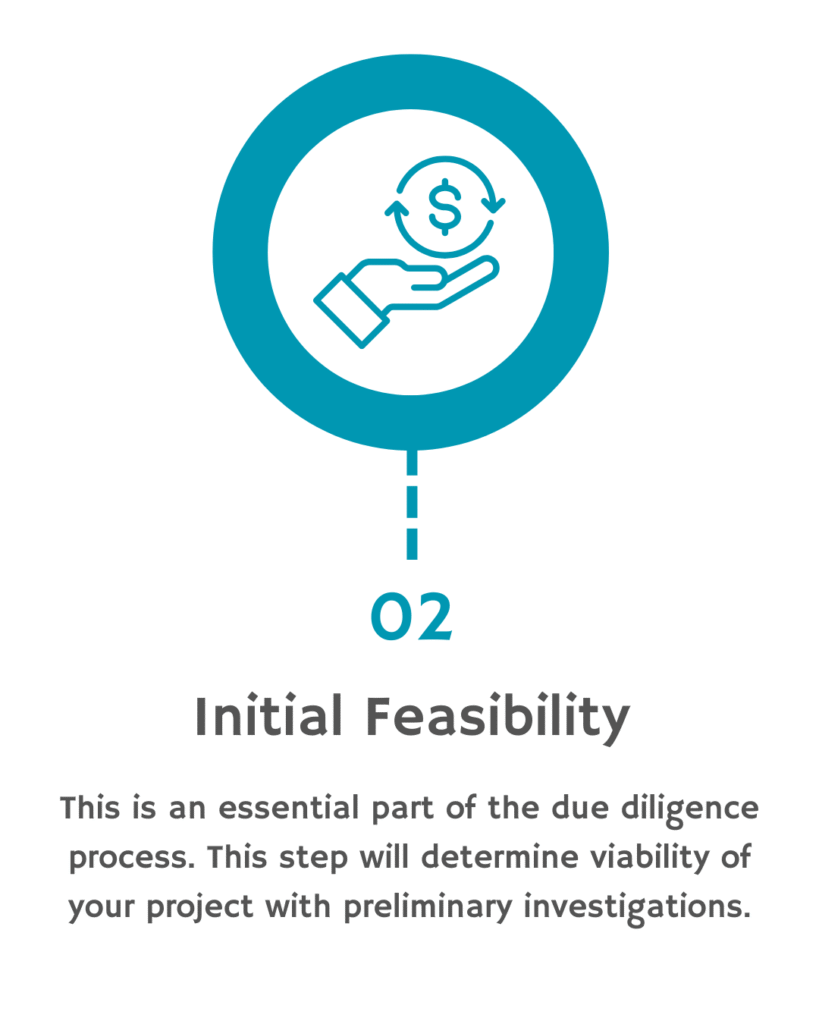 $

02

Initial Feasibility

This is an essential part of the due diligence process. This step will determine viability of your project with preliminary investigations.